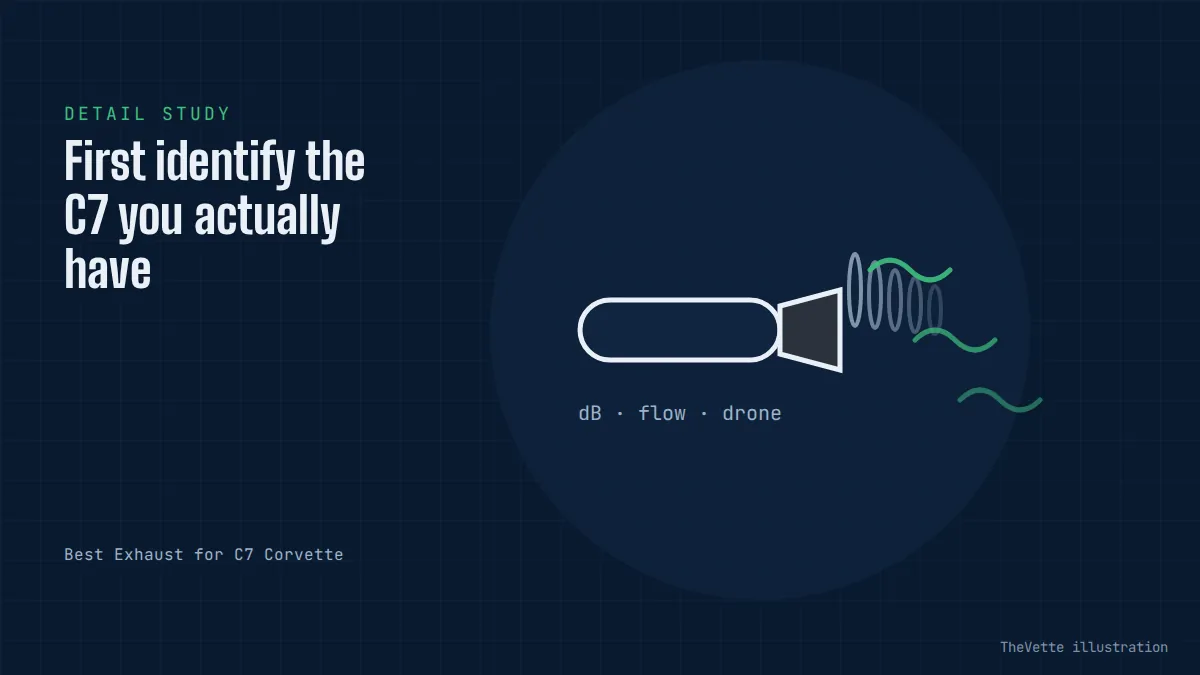 DETAIL STUDY

First identify the C7 you actually have

dB · flow · drone

Best Exhaust for C7 Corvette

TheVette illustration